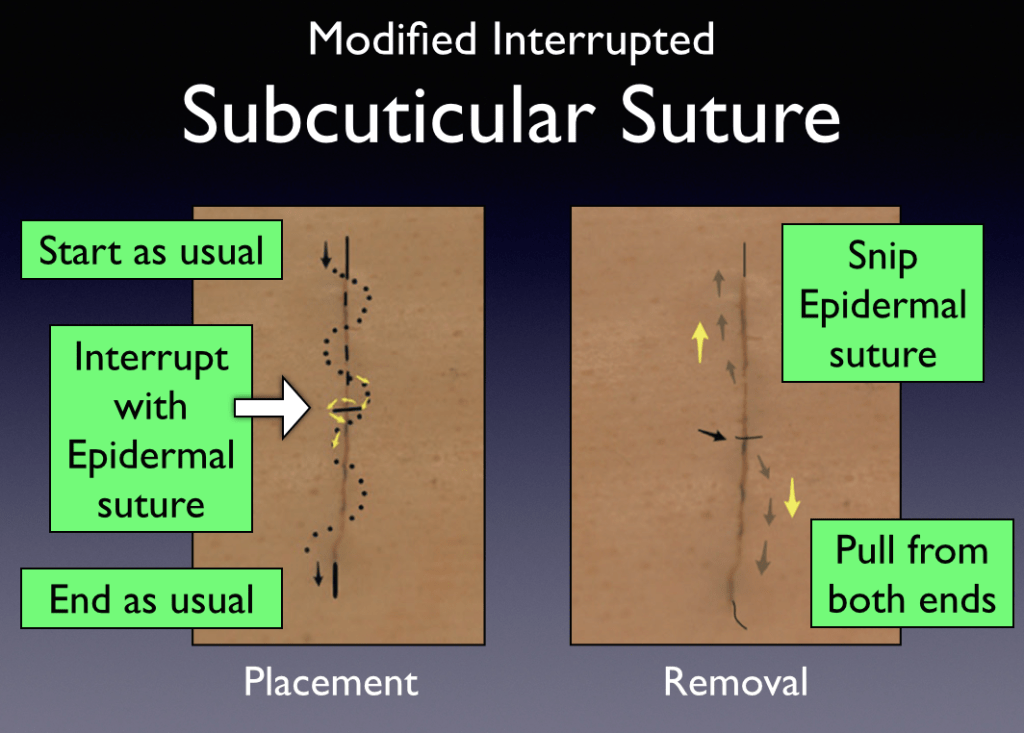 Modified Interrupted
Subcuticular Suture

Start as usual

Interrupt with Epidermal suture

End as usual

Placement

Snip Epidermal suture

Pull from both ends

Removal